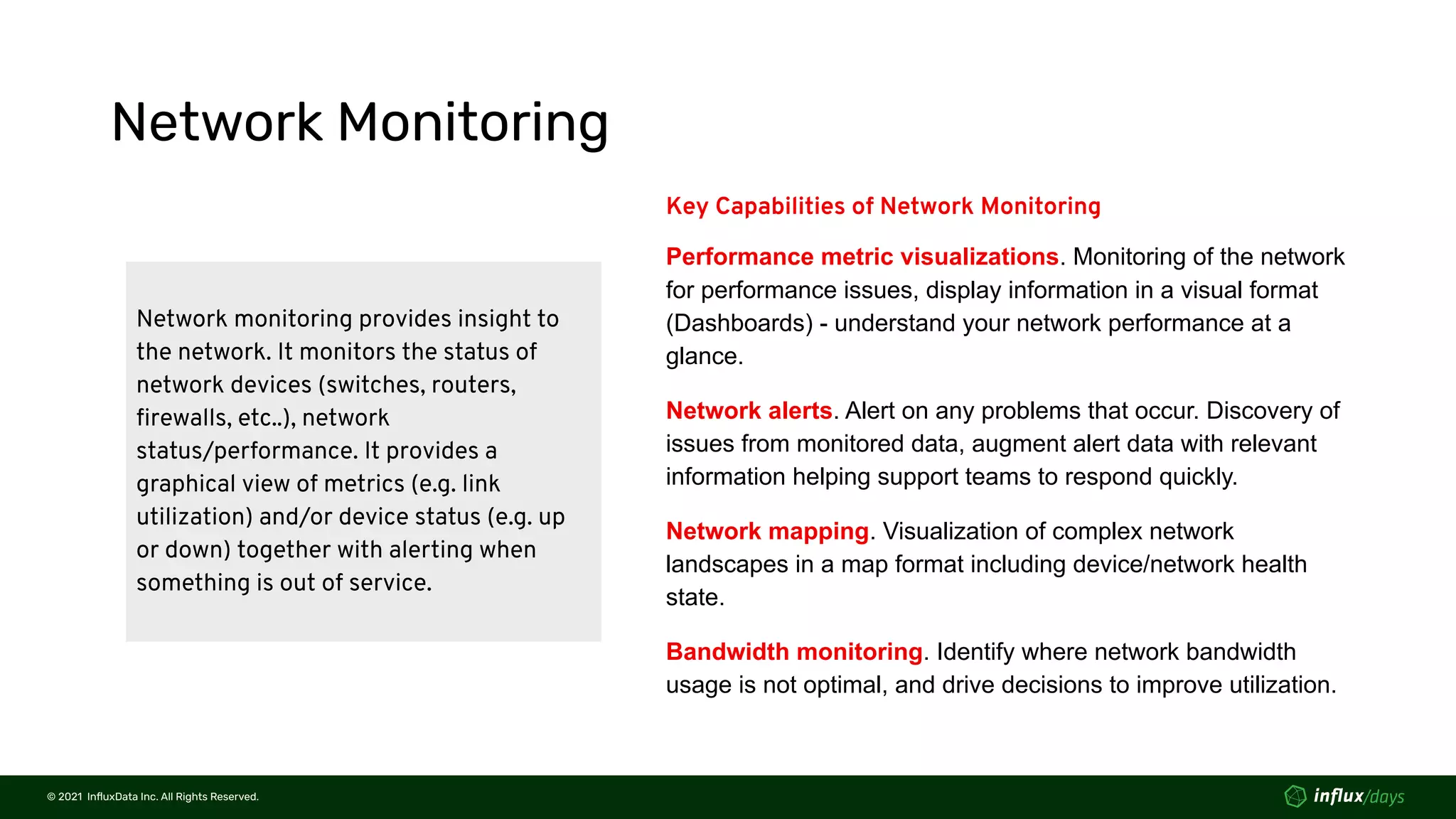 Network Monitoring

Network monitoring provides insight to the network. It monitors the status of network devices (switches, routers, firewalls, etc..), network status/performance. It provides a graphical view of metrics (e.g. link utilization) and/or device status (e.g. up or down) together with alerting when something is out of service.

Key Capabilities of Network Monitoring

Performance metric visualizations. Monitoring of the network for performance issues, display information in a visual format (Dashboards) - understand your network performance at a glance.

Network alerts. Alert on any problems that occur. Discovery of issues from monitored data, augment alert data with relevant information helping support teams to respond quickly.

Network mapping. Visualization of complex network landscapes in a map format including device/network health state.

Bandwidth monitoring. Identify where network bandwidth usage is not optimal, and drive decisions to improve utilization.

© 2021 InfluxData Inc. All Rights Reserved.

influx/days